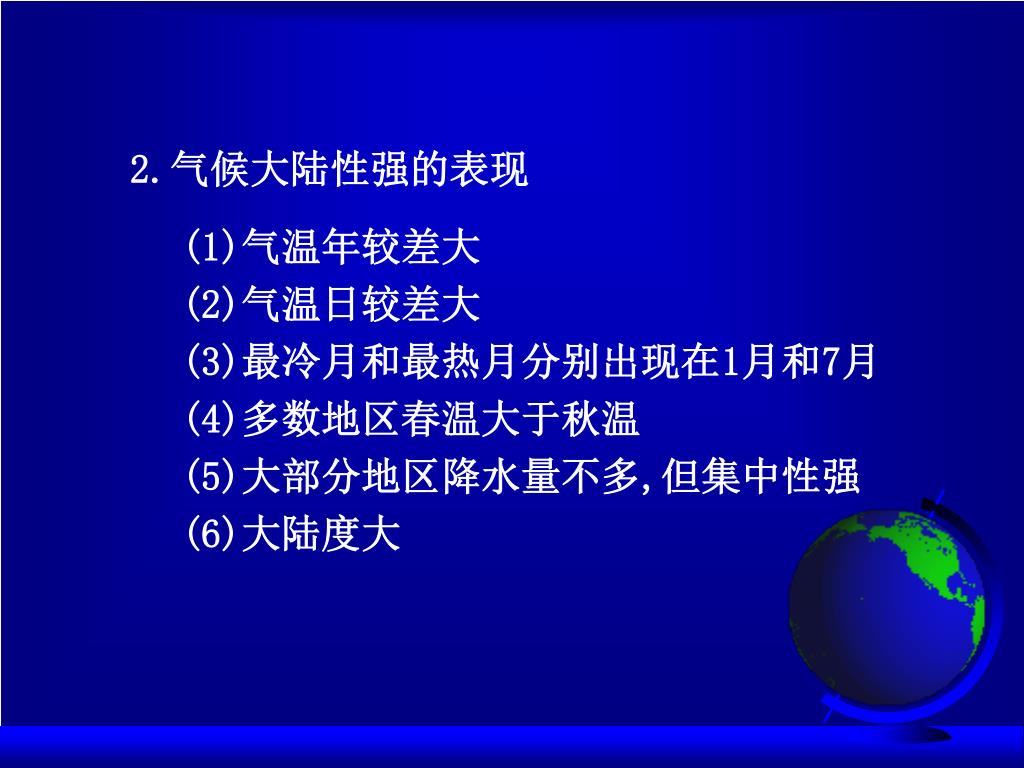 2.气候大陆性强的表现

(1)气温年较差大
(2)气温日较差大
(3)最冷月和最热月分别出现在1月和7月
(4)多数地区春温大于秋温
(5)大部分地区降水量不多,但集中性强
(6)大陆度大